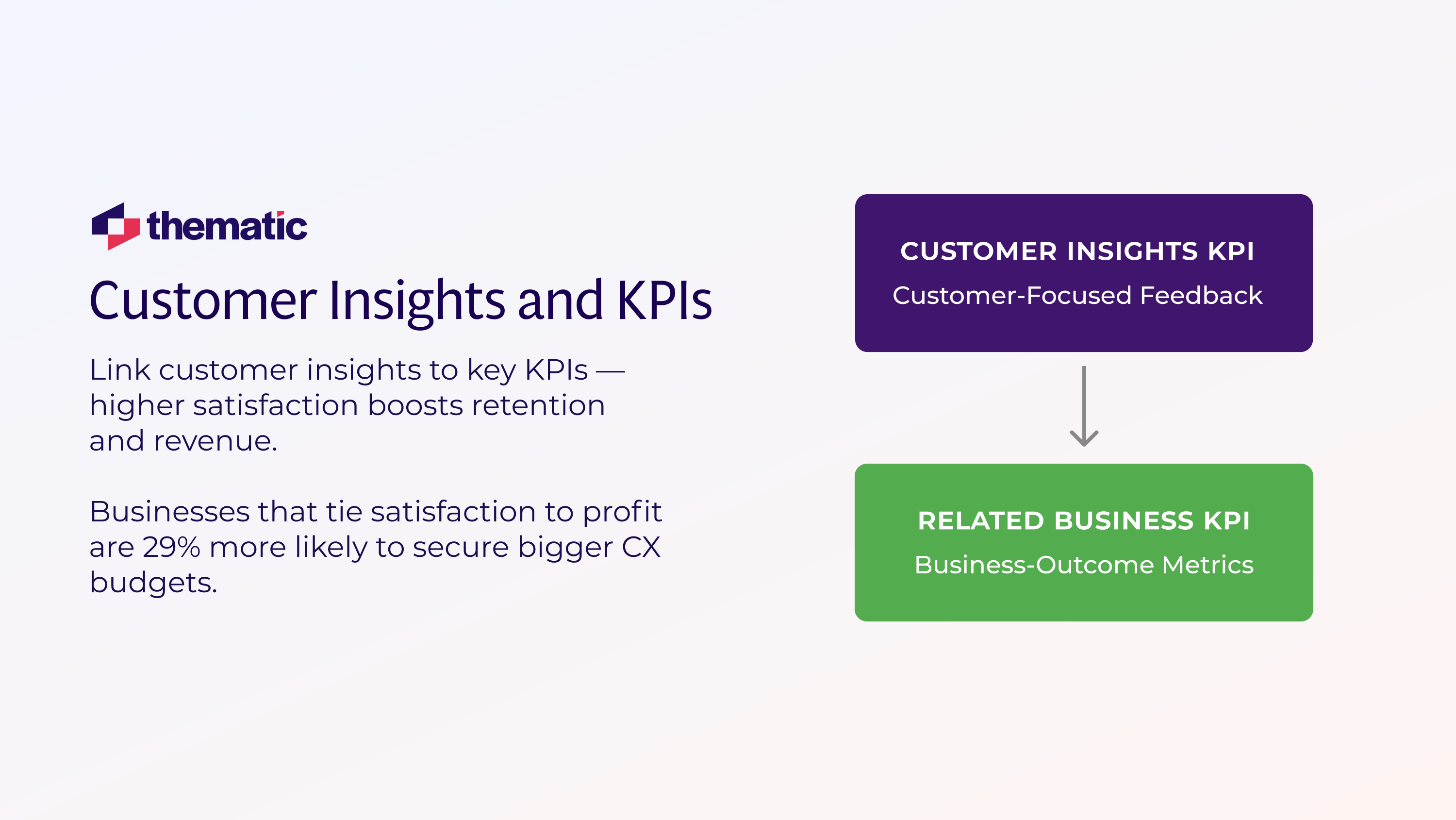 thematic

Customer Insights and KPIs

Link customer insights to key KPIs — higher satisfaction boosts retention and revenue.

Businesses that tie satisfaction to profit are 29% more likely to secure bigger CX budgets.

CUSTOMER INSIGHTS KPI
Customer-Focused Feedback

RELATED BUSINESS KPI
Business-Outcome Metrics